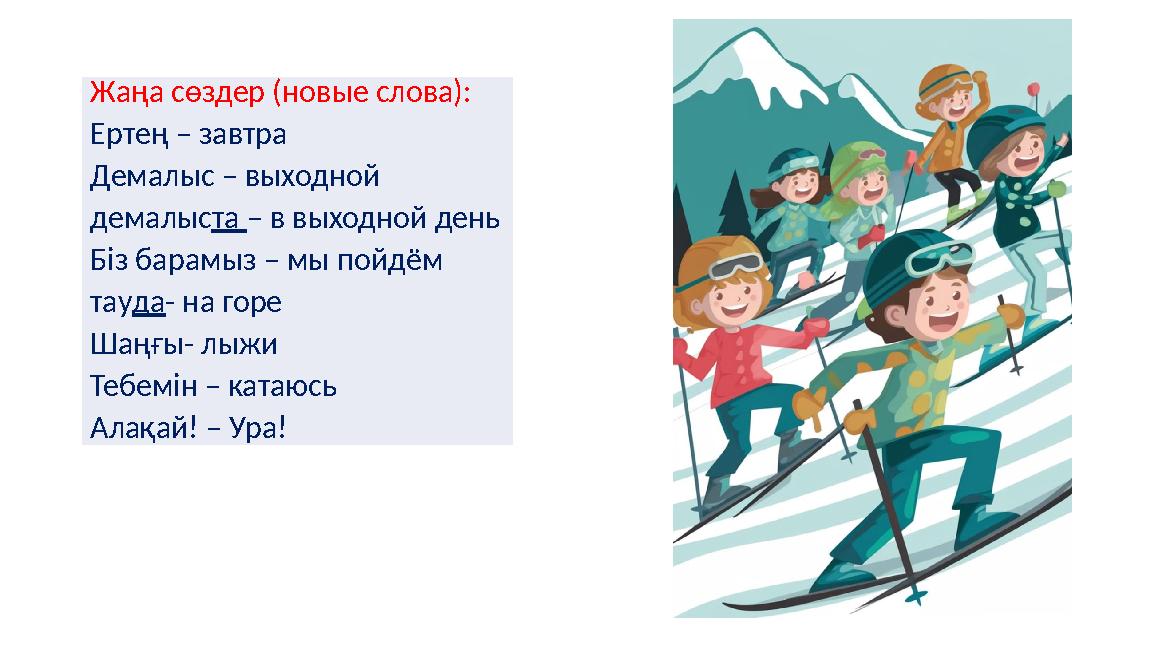 Жаңа сөздер (новые слова):
Ертең – завтра
Демалыс – выходной
демалыста – в выходной день
Біз барамыз – мы пойдём
тауда- на горе
Шаңғы- лыжи
Тебемін – катаюсь
Алақай! – Ура!